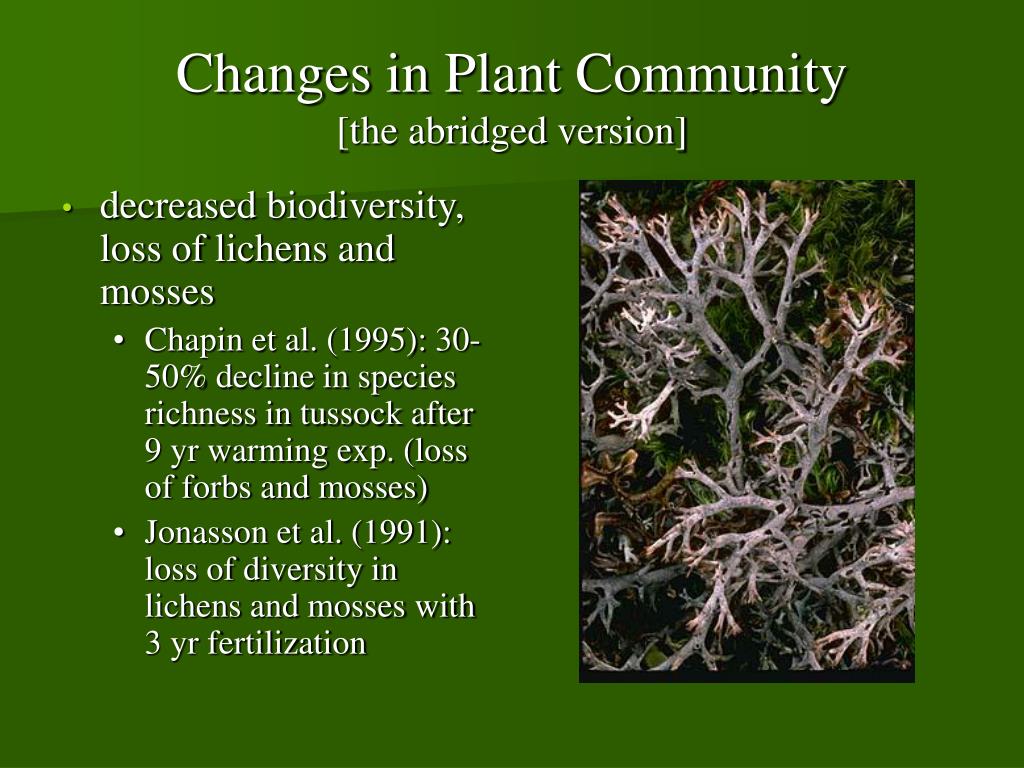 Changes in Plant Community
[the abridged version]

• decreased biodiversity, loss of lichens and mosses
  • Chapin et al. (1995): 30-50% decline in species richness in tussock after 9 yr warming exp. (loss of forbs and mosses)
  • Jonasson et al. (1991): loss of diversity in lichens and mosses with 3 yr fertilization